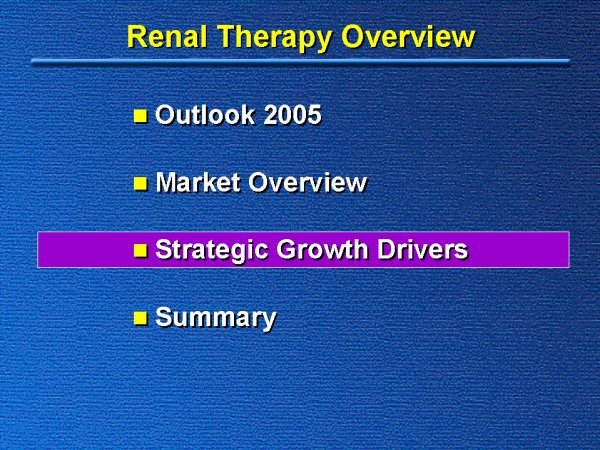 Renal Therapy Overview

- Outlook 2005
- Market Overview
- Strategic Growth Drivers
- Summary